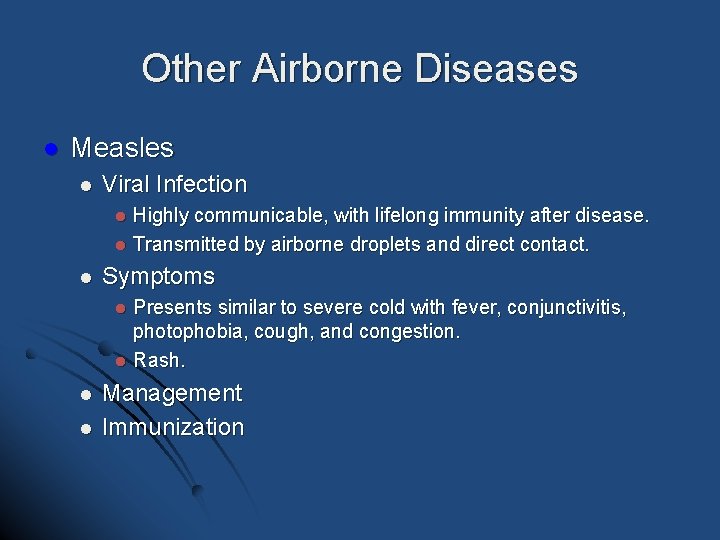 Other Airborne Diseases

- Measles
  - Viral Infection
    - Highly communicable, with lifelong immunity after disease.
    - Transmitted by airborne droplets and direct contact.
  - Symptoms
    - Presents similar to severe cold with fever, conjunctivitis, photophobia, cough, and congestion.
    - Rash.
  - Management
  - Immunization